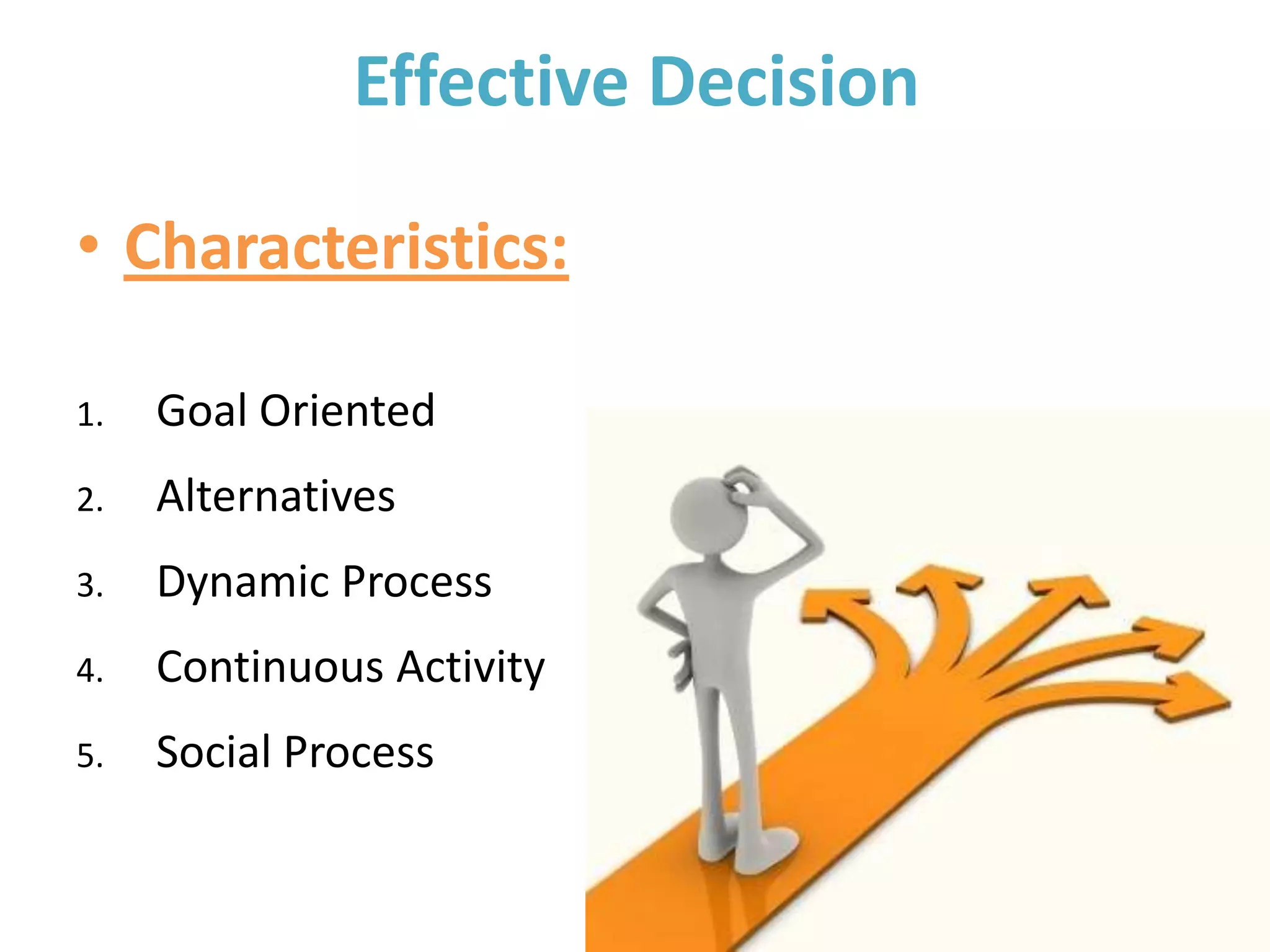 Effective Decision

• Characteristics:

1. Goal Oriented
2. Alternatives
3. Dynamic Process
4. Continuous Activity
5. Social Process